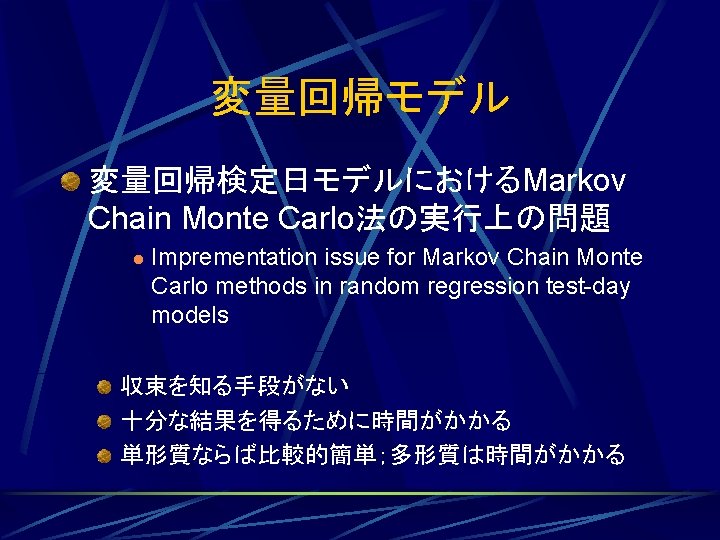 変量回帰モデル

変量回帰検定日モデルにおけるMarkov Chain Monte Carlo法の実行上の問題

Imprementation issue for Markov Chain Monte Carlo methods in random regression test-day models

収束を知る手段がない

十分な結果を得るために時間がかかる

単形質ならば比較的簡単；多形質は時間がかかる